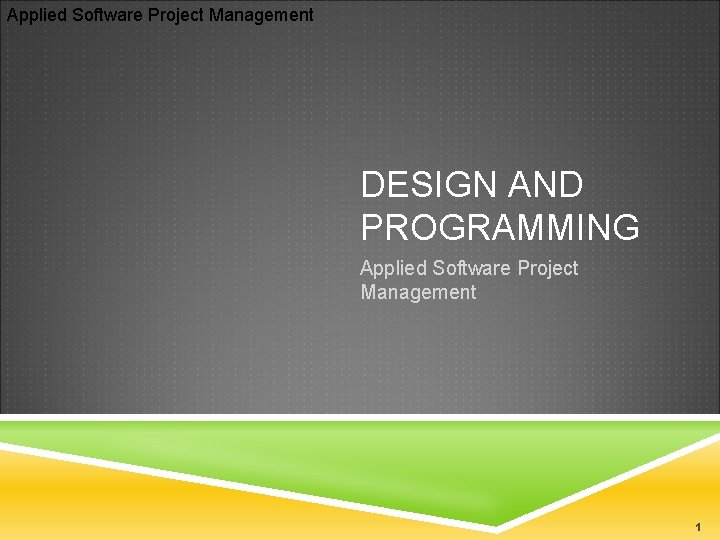 Applied Software Project Management

DESIGN AND PROGRAMMING

Applied Software Project Management

1